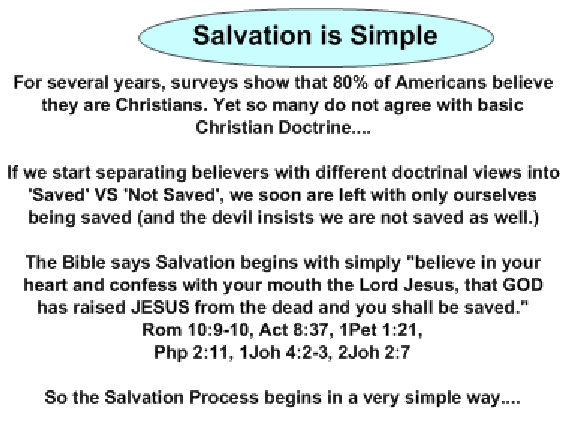 Salvation is Simple

For several years, surveys show that 80% of Americans believe they are Christians. Yet so many do not agree with basic Christian Doctrine....

If we start separating believers with different doctrinal views into 'Saved' VS 'Not Saved', we soon are left with only ourselves being saved (and the devil insists we are not saved as well.)

The Bible says Salvation begins with simply "believe in your heart and confess with your mouth the Lord Jesus, that GOD has raised JESUS from the dead and you shall be saved."
Rom 10:9-10, Act 8:37, 1Pet 1:21,
Php 2:11, 1Joh 4:2-3, 2Joh 2:7

So the Salvation Process begins in a very simple way....